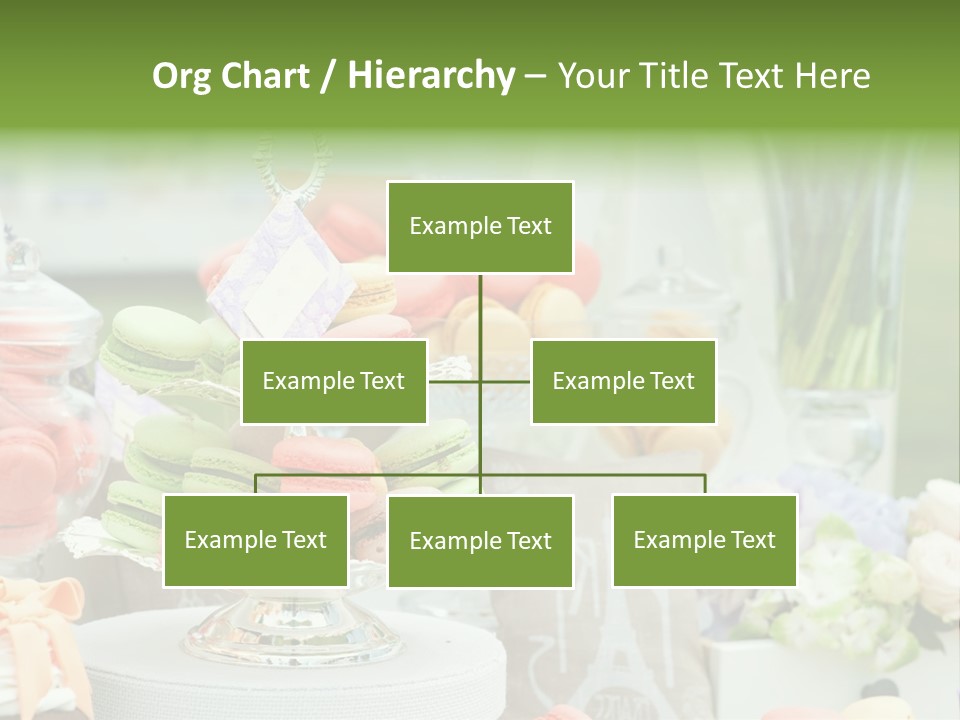 Org Chart / Hierarchy – Your Title Text Here

Example Text

Example Text

Example Text

Example Text

Example Text

Example Text